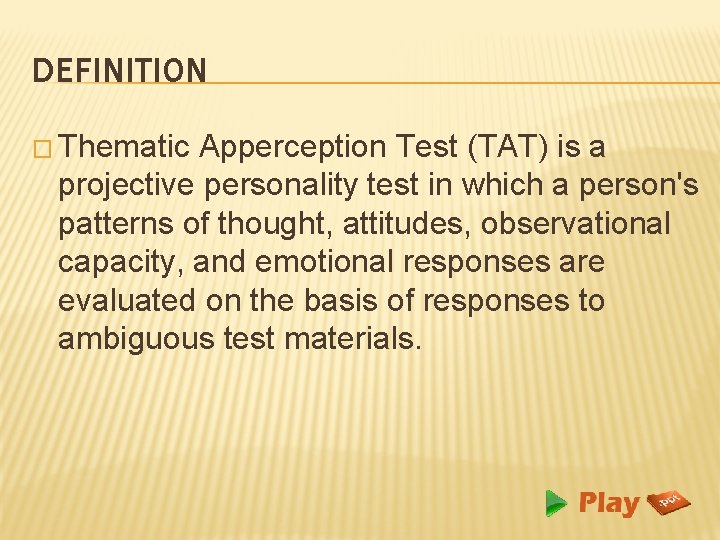 DEFINITION

□ Thematic Apperception Test (TAT) is a projective personality test in which a person's patterns of thought, attitudes, observational capacity, and emotional responses are evaluated on the basis of responses to ambiguous test materials.

Play .ppt